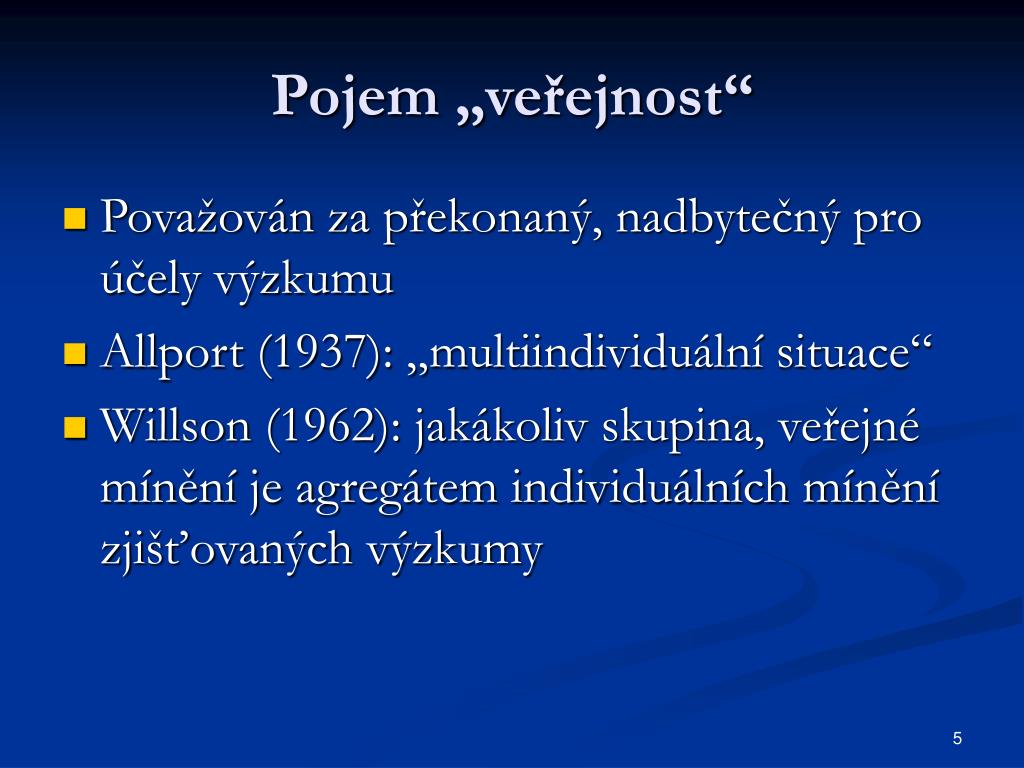 Pojem „veřejnost“

Považován za překonaný, nadbytečný pro účely výzkumu

Allport (1937): „multiindividuální situace“

Willson (1962): jakákoliv skupina, veřejné mínění je agregátem individuálních mínění zjišťovaných výzkumy

5